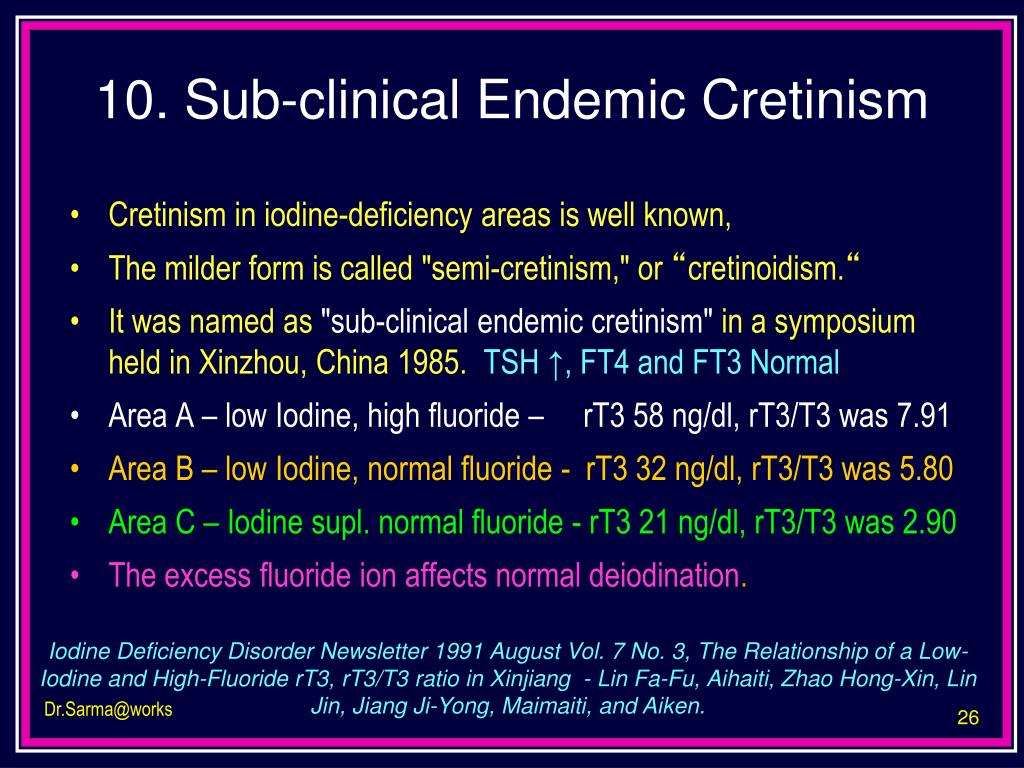 10. Sub-clinical Endemic Cretinism

• Cretinism in iodine-deficiency areas is well known,
• The milder form is called "semi-cretinism," or “cretinoidism.“
• It was named as "sub-clinical endemic cretinism" in a symposium held in Xinzhou, China 1985. TSH ↑, FT4 and FT3 Normal
• Area A – low Iodine, high fluoride – rT3 58 ng/dl, rT3/T3 was 7.91
• Area B – low Iodine, normal fluoride - rT3 32 ng/dl, rT3/T3 was 5.80
• Area C – Iodine supl. normal fluoride - rT3 21 ng/dl, rT3/T3 was 2.90
• The excess fluoride ion affects normal deiodination.

Iodine Deficiency Disorder Newsletter 1991 August Vol. 7 No. 3, The Relationship of a Low-Iodine and High-Fluoride rT3, rT3/T3 ratio in Xinjiang - Lin Fa-Fu, Aihaiti, Zhao Hong-Xin, Lin Jin, Jiang Ji-Yong, Maimaiti, and Aiken.

Dr.Sarma@works

26